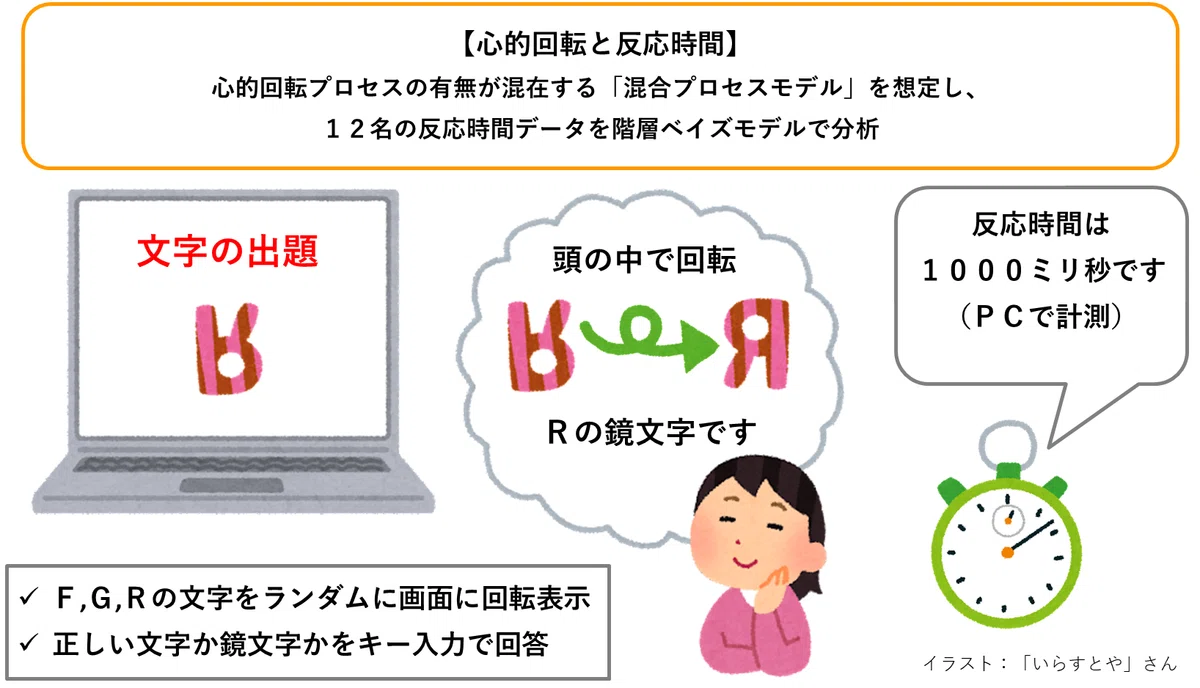 【心的回転と反応時間】
心的回転プロセスの有無が混在する「混合プロセスモデル」を想定し、
１２名の反応時間データを階層ベイズモデルで分析

文字の出題

頭の中で回転

Ｒの鏡文字です

反応時間は
１０００ミリ秒です
（ＰＣで計測）

✓ Ｆ,Ｇ,Ｒの文字をランダムに画面に回転表示
✓ 正しい文字か鏡文字かをキー入力で回答

イラスト：「いらすとや」さん